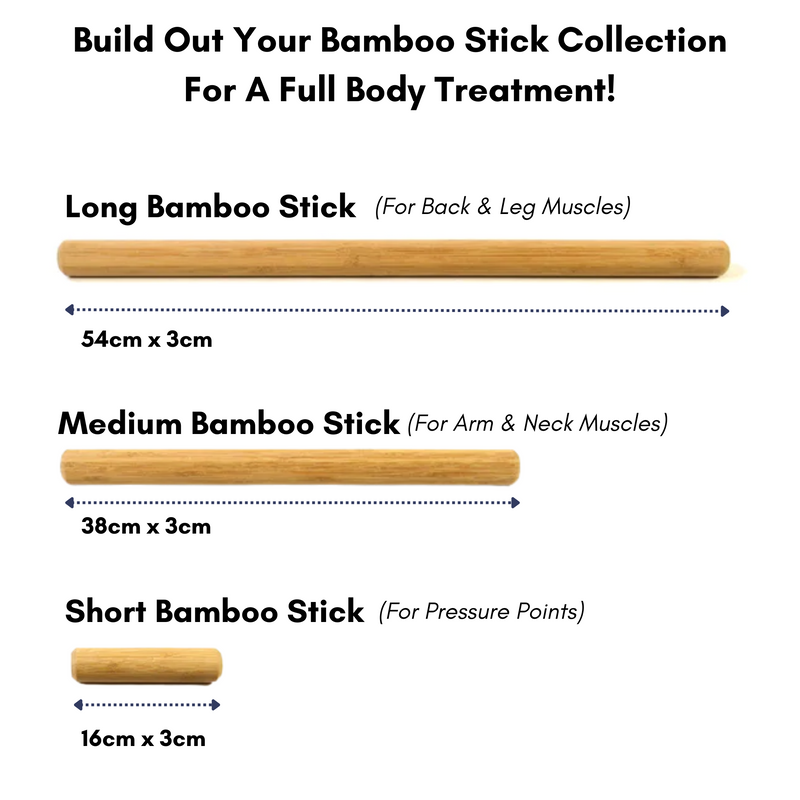 Build Out Your Bamboo Stick Collection For A Full Body Treatment!

Long Bamboo Stick (For Back & Leg Muscles)

54cm x 3cm

Medium Bamboo Stick (For Arm & Neck Muscles)

38cm x 3cm

Short Bamboo Stick (For Pressure Points)

16cm x 3cm